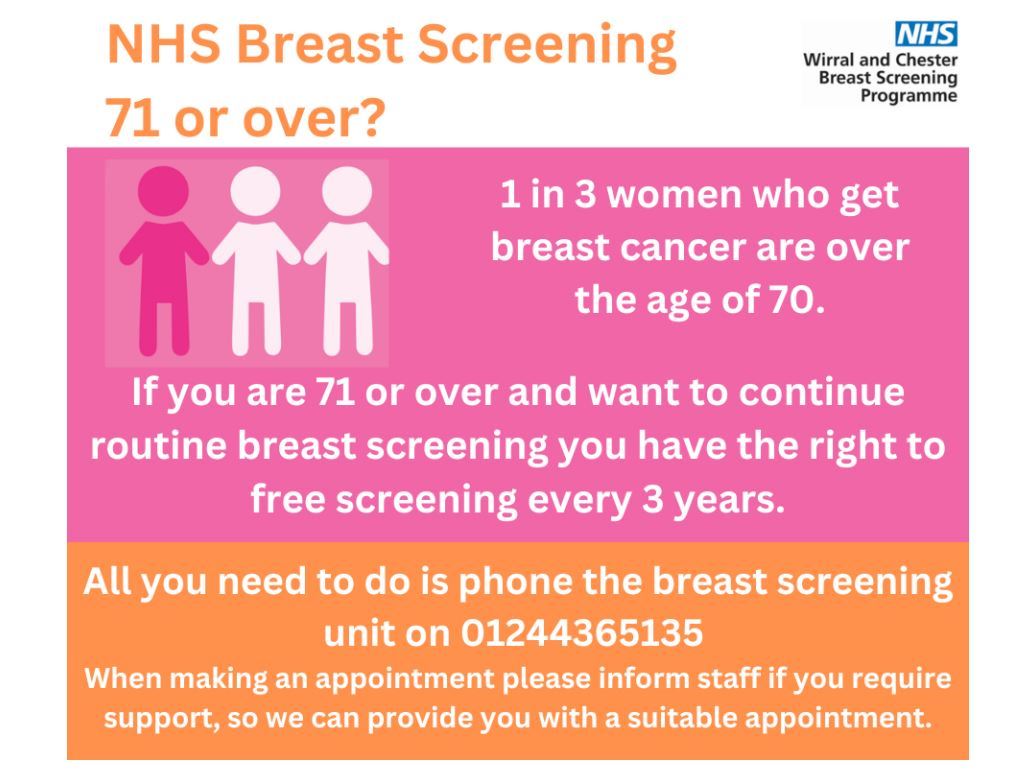 NHS Breast Screening
71 or over?

NHS
Wirral and Chester
Breast Screening
Programme

1 in 3 women who get breast cancer are over the age of 70.

If you are 71 or over and want to continue routine breast screening you have the right to free screening every 3 years.

All you need to do is phone the breast screening unit on 01244365135

When making an appointment please inform staff if you require support, so we can provide you with a suitable appointment.